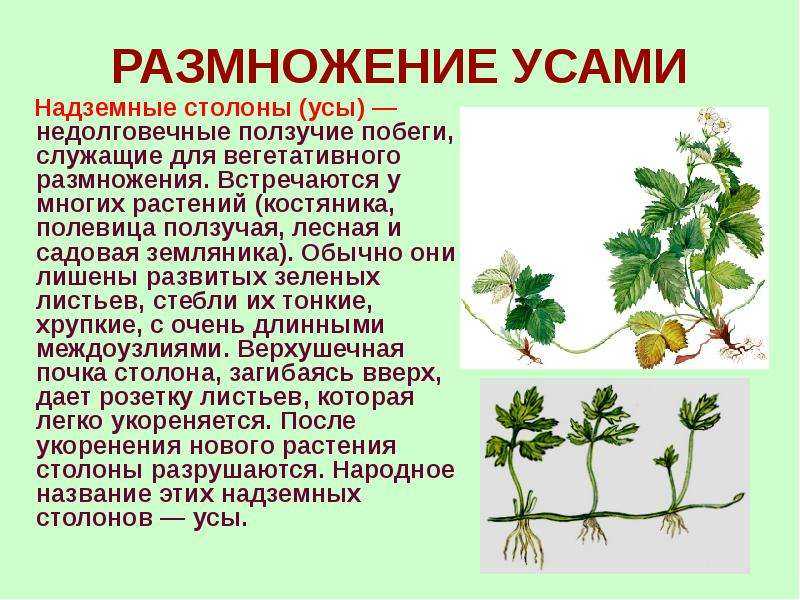 РАЗМНОЖЕНИЕ УСАМИ

Надземные столоны (усы) — недолговечные ползучие побеги, служащие для вегетативного размножения. Встречаются у многих растений (костяника, полевица ползучая, лесная и садовая земляника). Обычно они лишены развитых зеленых листьев, стебли их тонкие, хрупкие, с очень длинными междоузлиями. Верхушечная почка столона, загибаясь вверх, дает розетку листьев, которая легко укореняется. После укоренения нового растения столоны разрушаются. Народное название этих надземных столонов — усы.